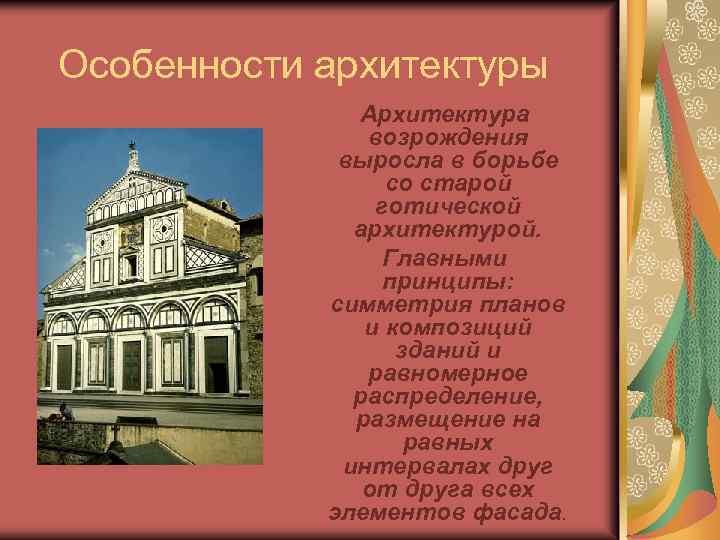 Особенности архитектуры

Архитектура возрождения выросла в борьбе со старой готической архитектурой.

Главными принципы: симметрия планов и композиций зданий и равномерное распределение, размещение на равных интервалах друг от друга всех элементов фасада.